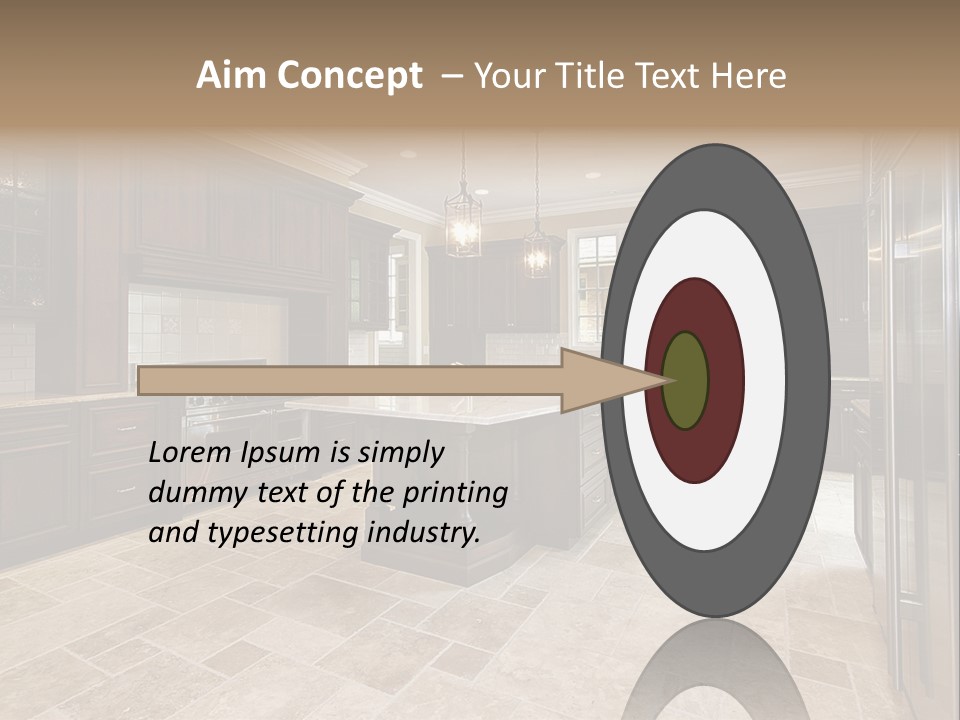 Aim Concept – Your Title Text Here

Lorem Ipsum is simply dummy text of the printing and typesetting industry.